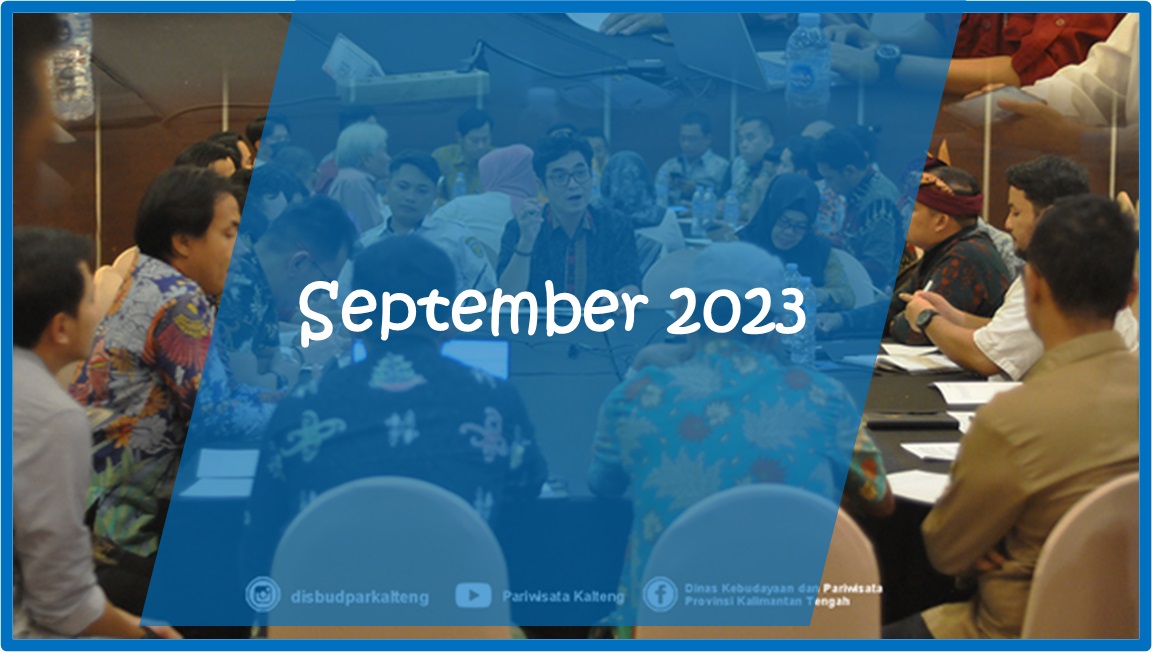 September 2023

disbudparkalteng

Pariwisata Kalteng

Dinas Kebudayaan dan Pariwisata Provinsi Kalimantan Tengah